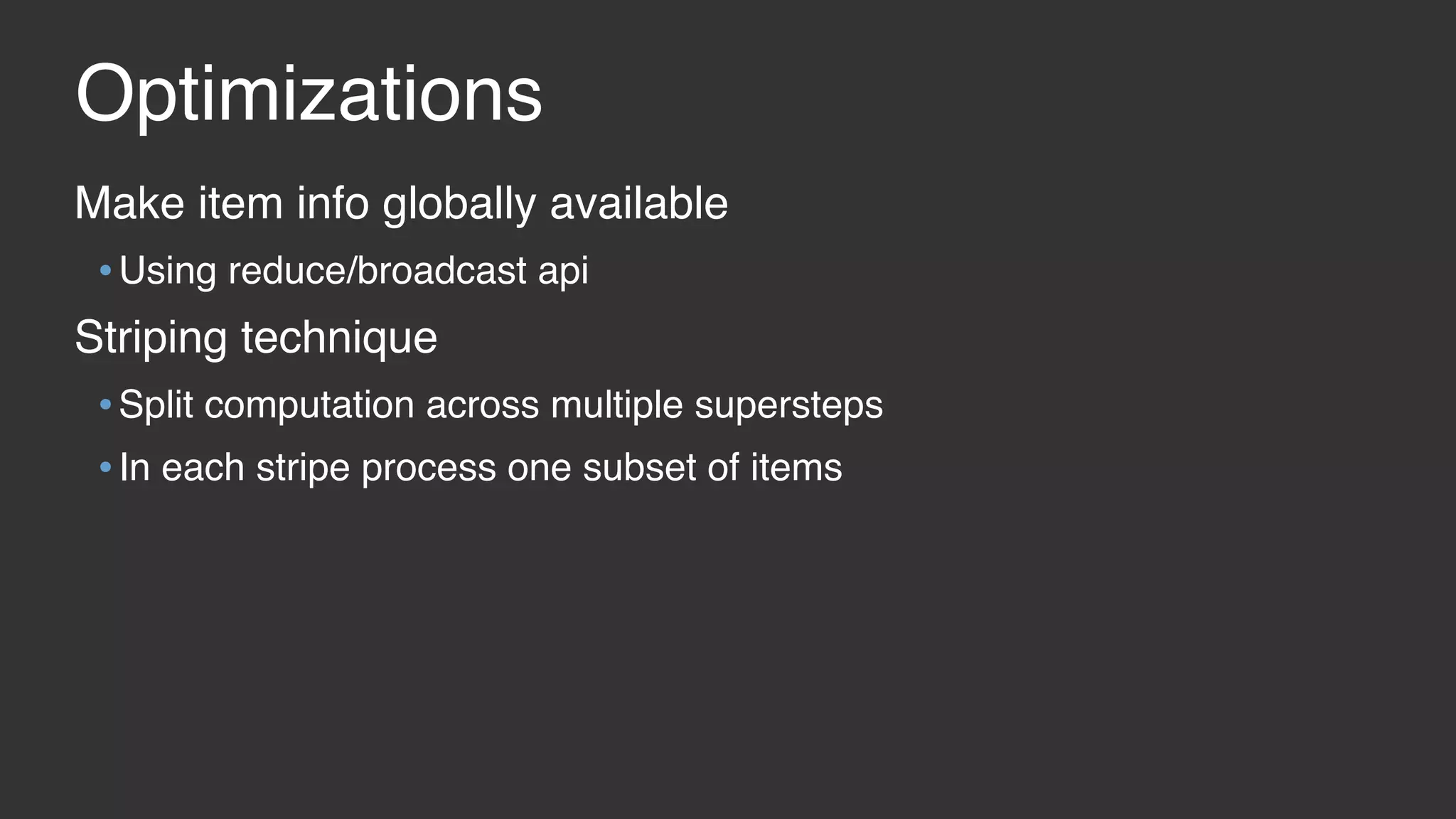 Optimizations

Make item info globally available

• Using reduce/broadcast api

Striping technique

• Split computation across multiple supersteps

• In each stripe process one subset of items